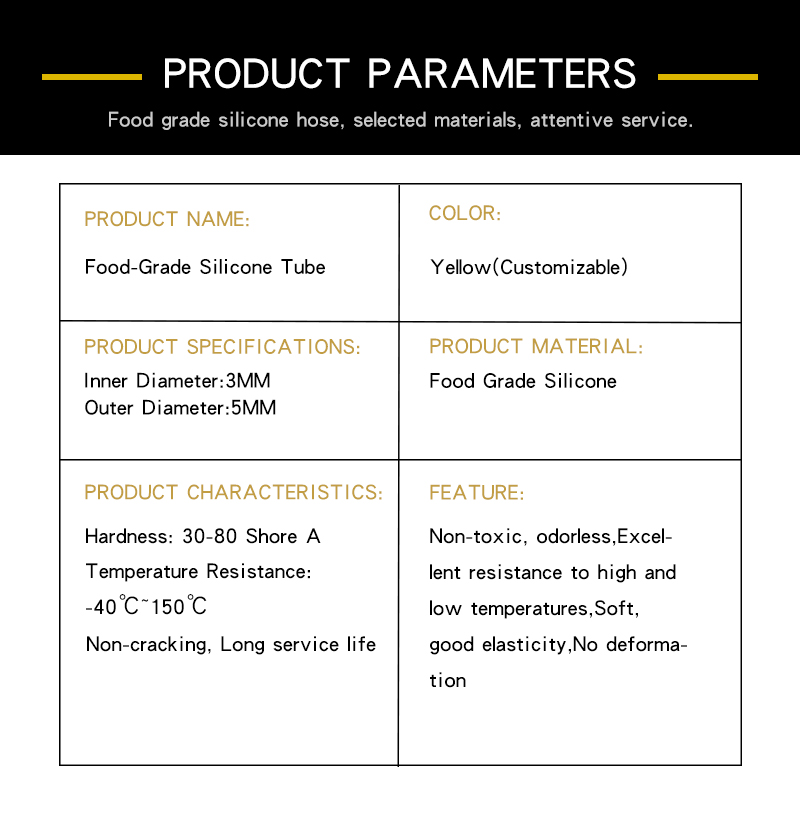 PRODUCT PARAMETERS

Food grade silicone hose, selected materials, attentive service.

| PRODUCT NAME: Food-Grade Silicone Tube | COLOR: Yellow(Customizable) |
|---|---|
| PRODUCT SPECIFICATIONS: Inner Diameter:3MM Outer Diameter:5MM | PRODUCT MATERIAL: Food Grade Silicone |
| PRODUCT CHARACTERISTICS: Hardness: 30-80 Shore A Temperature Resistance: -40℃~150℃ Non-cracking, Long service life | FEATURE: Non-toxic, odorless,Excellent resistance to high and low temperatures,Soft, good elasticity,No deformation |